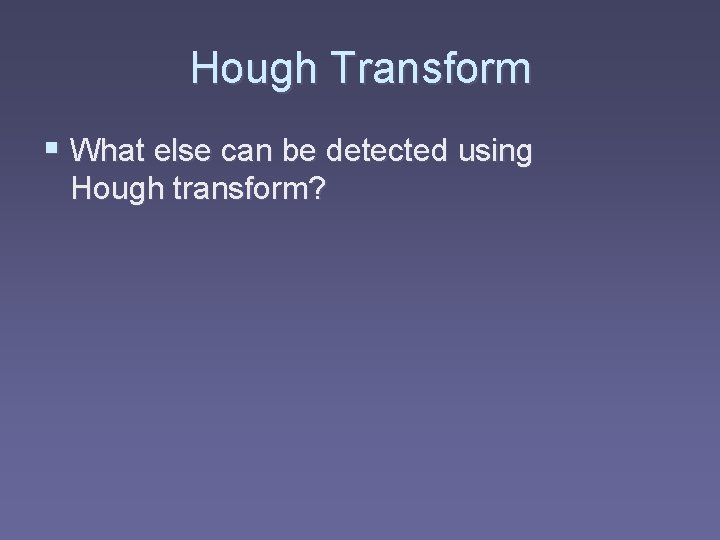 Hough Transform

▪ What else can be detected using Hough transform?